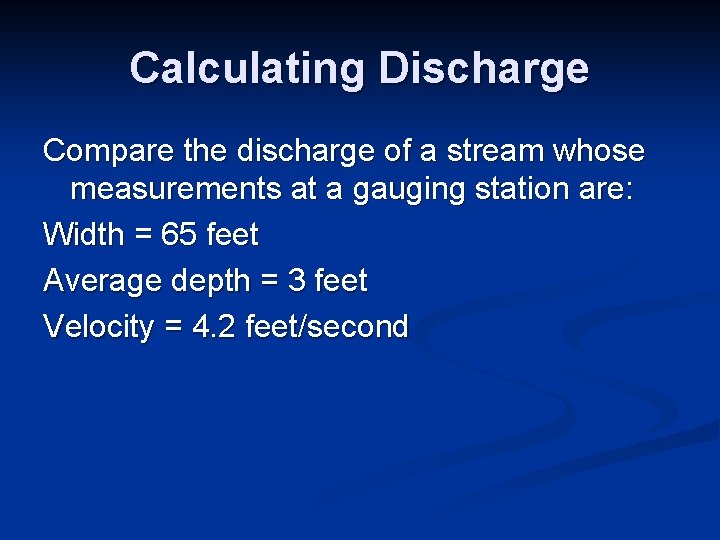 Calculating Discharge

Compare the discharge of a stream whose measurements at a gauging station are:

Width = 65 feet

Average depth = 3 feet

Velocity = 4.2 feet/second